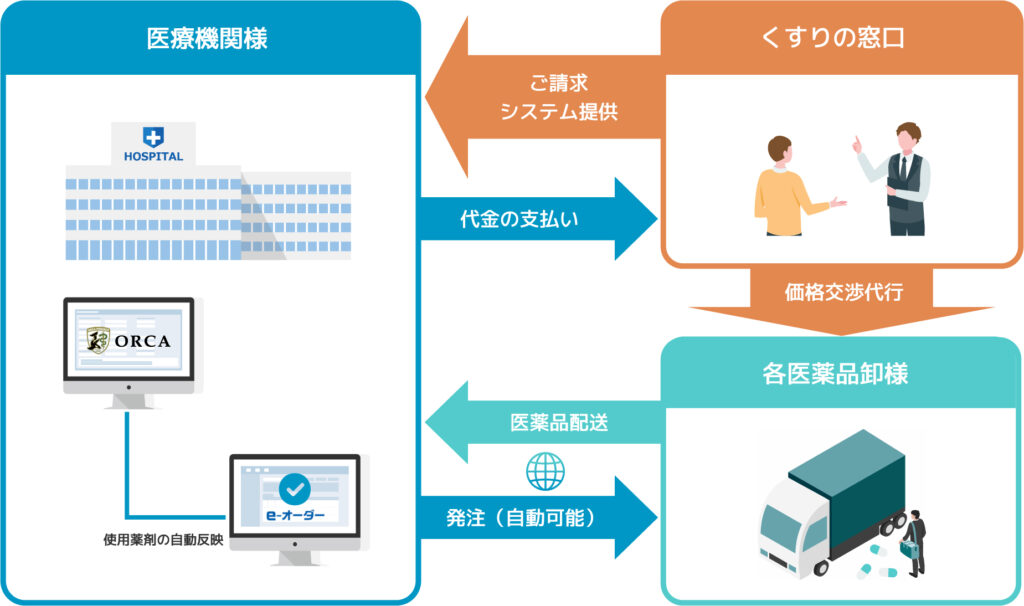 医療機関様

HOSPITAL

ORCA

e-オーダー

使用薬剤の自動反映

ご請求
システム提供

代金の支払い

医薬品配送

発注（自動可能）

くすりの窓口

価格交渉代行

各医薬品卸様